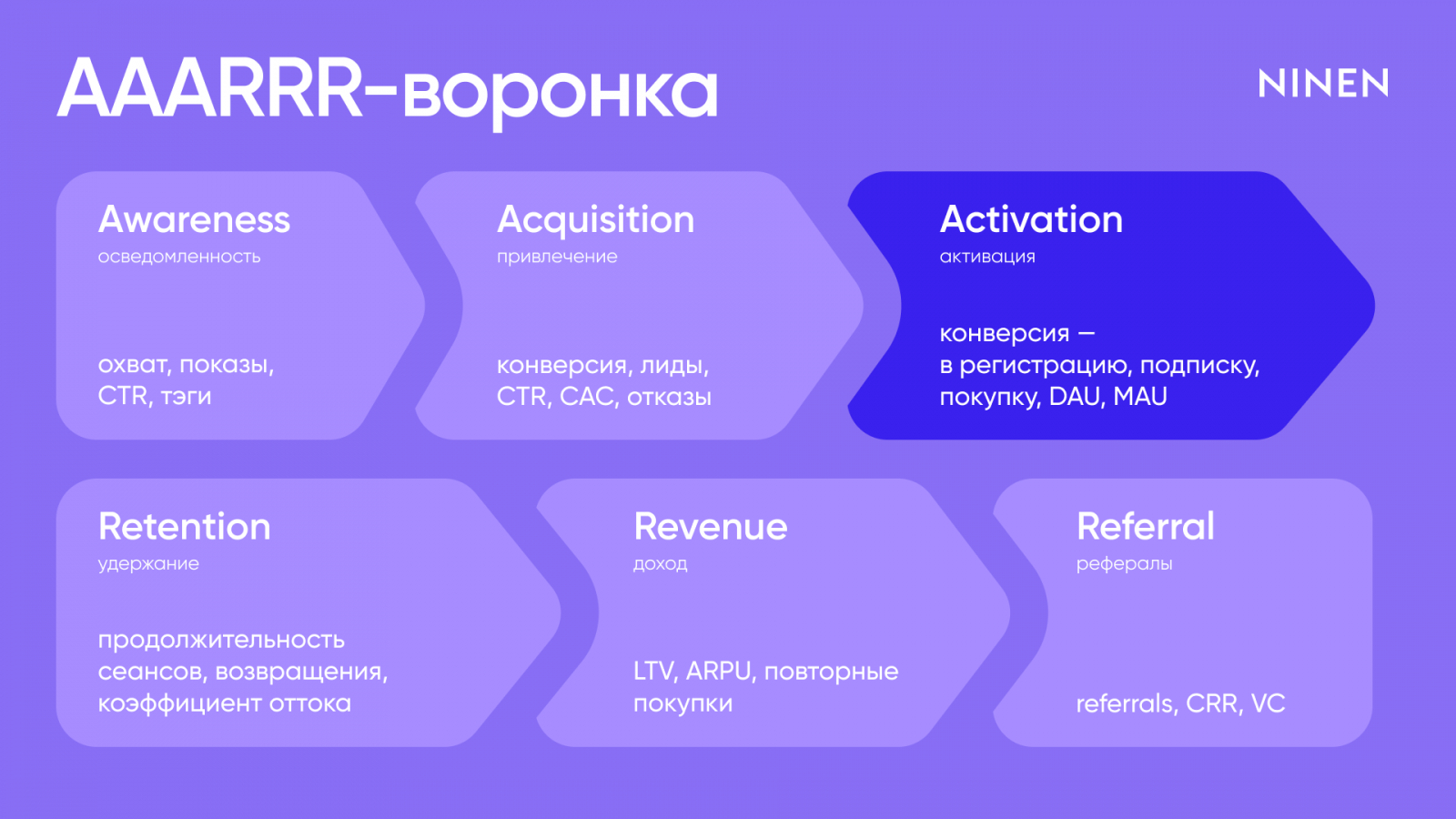 AAARRR-воронка

NINEN

Awareness
осведомленность

охват, показы, CTR, тэги

Acquisition
привлечение

конверсия, лиды, CTR, CAC, отказы

Activation
активация

конверсия — в регистрацию, подписку, покупку, DAU, MAU

Retention
удержание

продолжительность сеансов, возвращения, коэффициент оттока

Revenue
доход

LTV, ARPU, повторные покупки

Referral
рефералы

referrals, CRR, VC